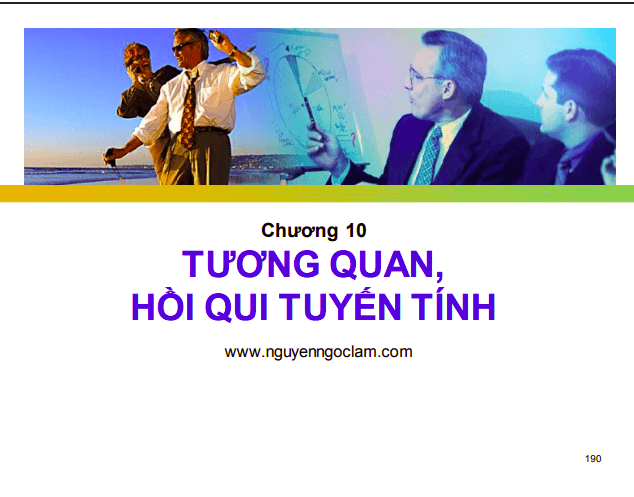 Chương 10

TƯƠNG QUAN,
HỒI QUI TUYẾN TÍNH

www.nguyenngoclam.com

190